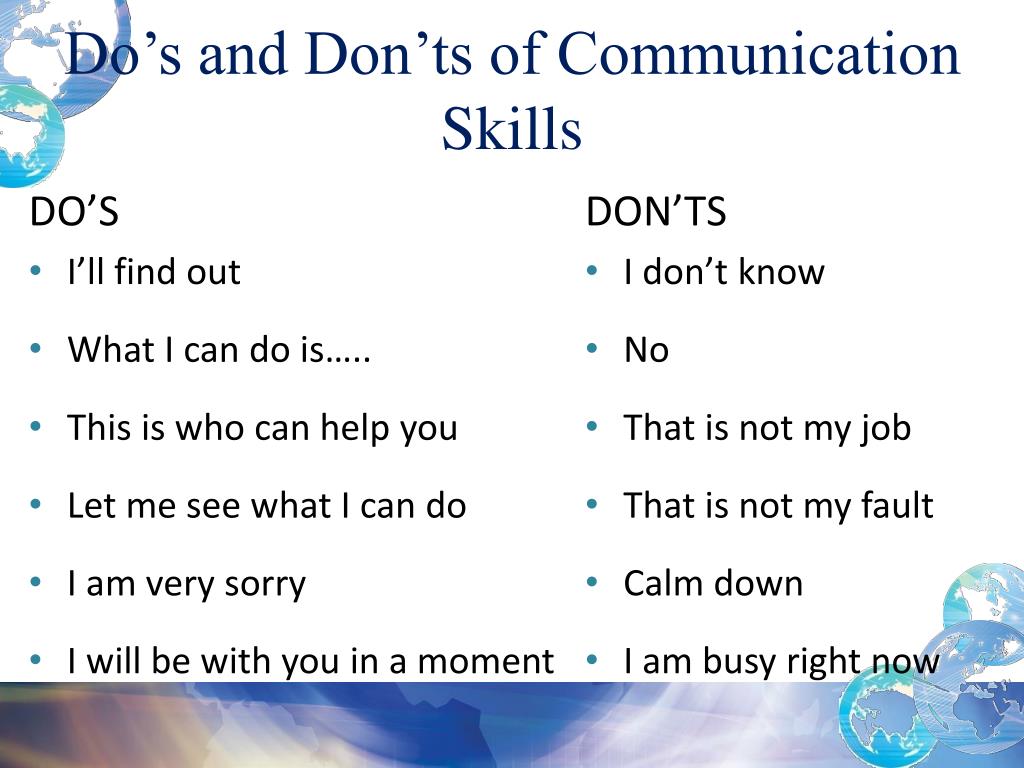 Do’s and Don’ts of Communication Skills

DO’S
• I’ll find out
• What I can do is…..
• This is who can help you
• Let me see what I can do
• I am very sorry
• I will be with you in a moment

DON’TS
• I don’t know
• No
• That is not my job
• That is not my fault
• Calm down
• I am busy right now